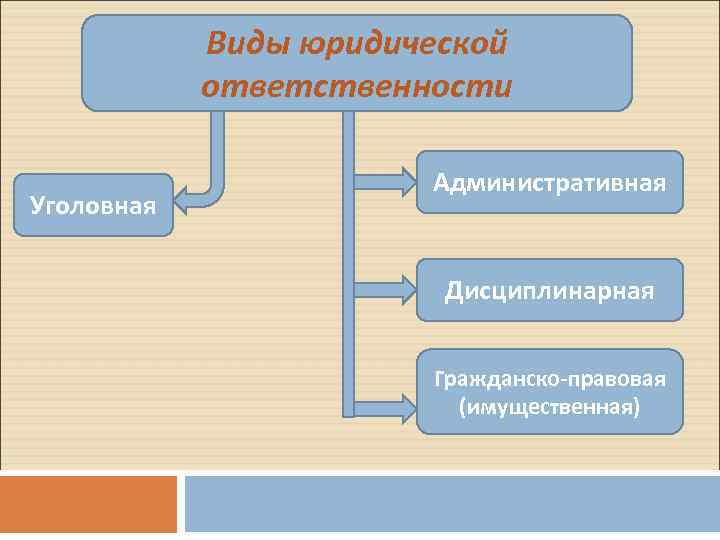 Виды юридической ответственности

Уголовная

Административная

Дисциплинарная

Гражданско-правовая (имущественная)